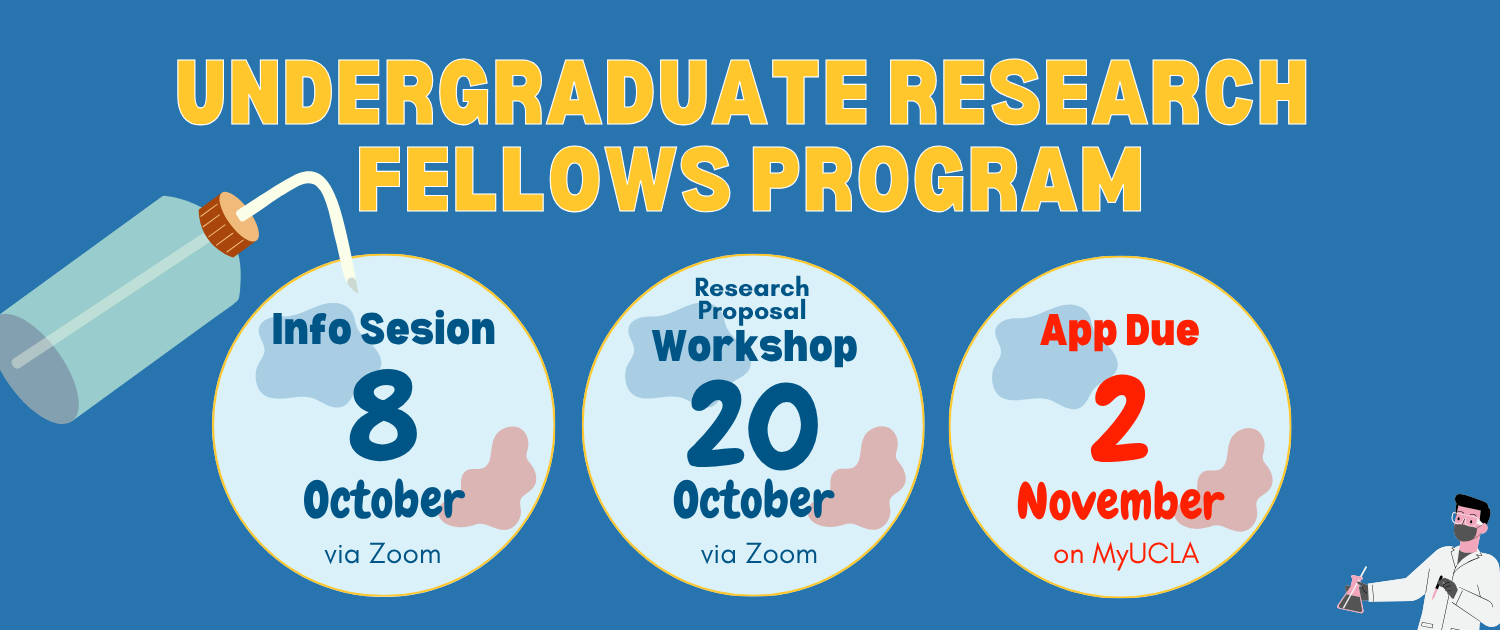 UNDERGRADUATE RESEARCH FELLOWS PROGRAM

Info Sesion
8
October
via Zoom

Research Proposal
Workshop
20
October
via Zoom

App Due
2
November
on MyUCLA